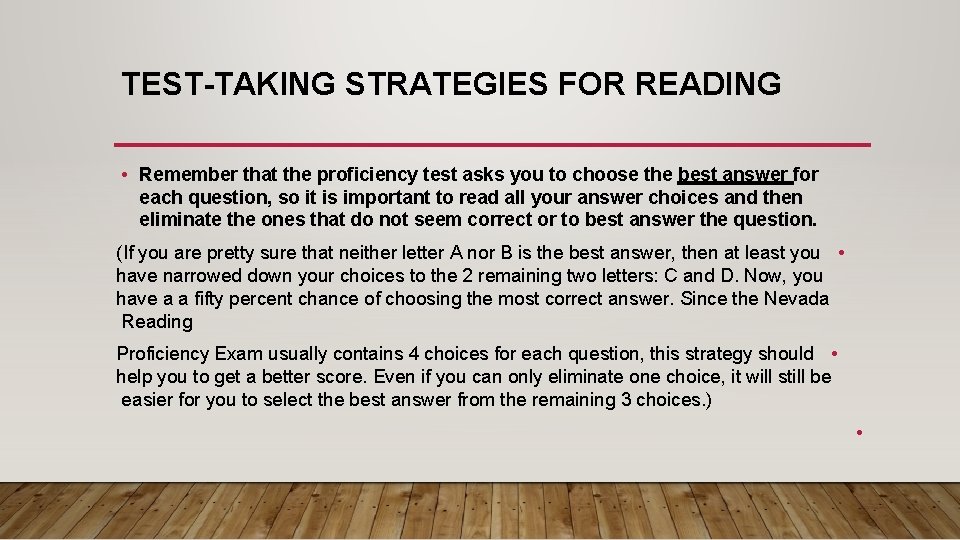 TEST-TAKING STRATEGIES FOR READING

• Remember that the proficiency test asks you to choose the best answer for each question, so it is important to read all your answer choices and then eliminate the ones that do not seem correct or to best answer the question.

(If you are pretty sure that neither letter A nor B is the best answer, then at least you have narrowed down your choices to the 2 remaining two letters: C and D. Now, you have a a fifty percent chance of choosing the most correct answer. Since the Nevada Reading •

Proficiency Exam usually contains 4 choices for each question, this strategy should help you to get a better score. Even if you can only eliminate one choice, it will still be easier for you to select the best answer from the remaining 3 choices.) •

•